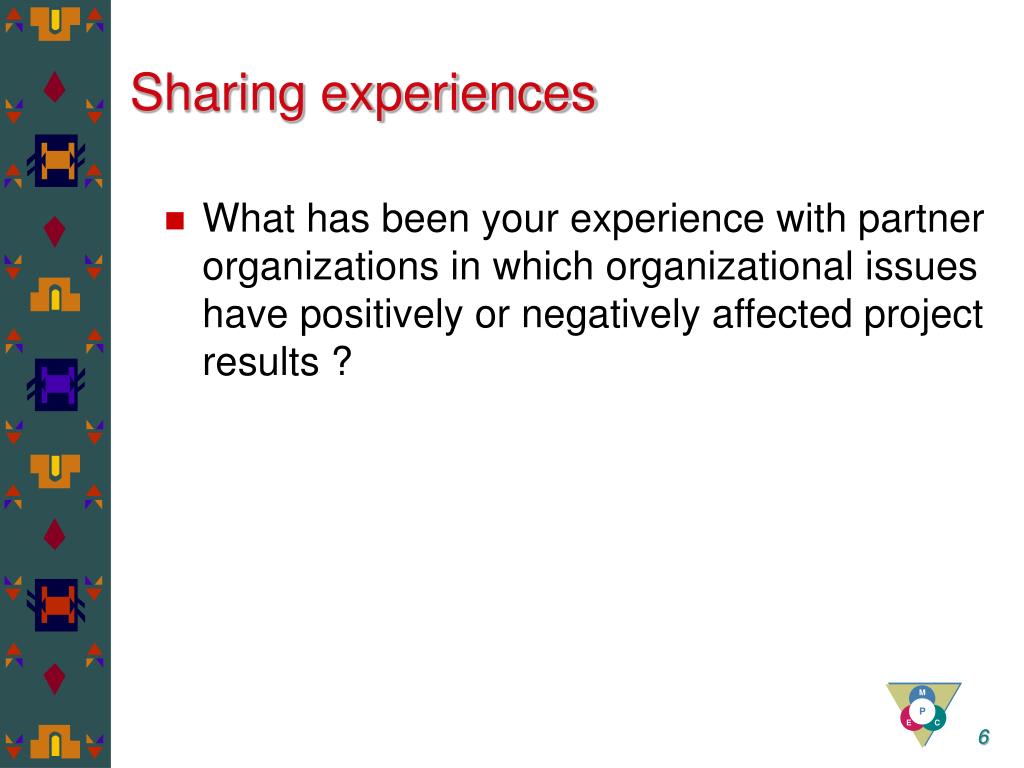 Sharing experiences

What has been your experience with partner organizations in which organizational issues have positively or negatively affected project results ?

M
P
E
C

6